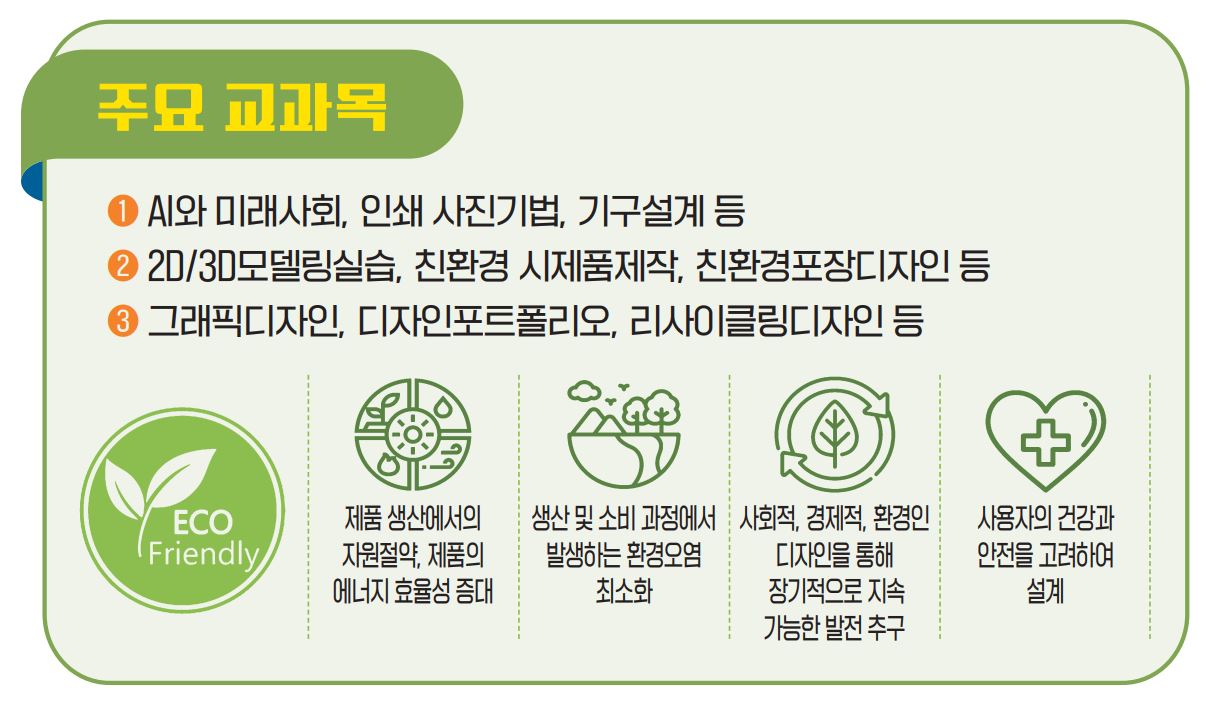 주요 교과목

❶ AI와 미래사회, 인쇄 사진기법, 기구설계 등
❷ 2D/3D모델링실습, 친환경 시제품제작, 친환경포장디자인 등
❸ 그래픽디자인, 디자인포트폴리오, 리사이클링디자인 등

ECO Friendly

제품 생산에서의 자원절약, 제품의 에너지 효율성 증대

생산 및 소비 과정에서 발생하는 환경오염 최소화

사회적, 경제적, 환경인 디자인을 통해 장기적으로 지속 가능한 발전 추구

사용자의 건강과 안전을 고려하여 설계